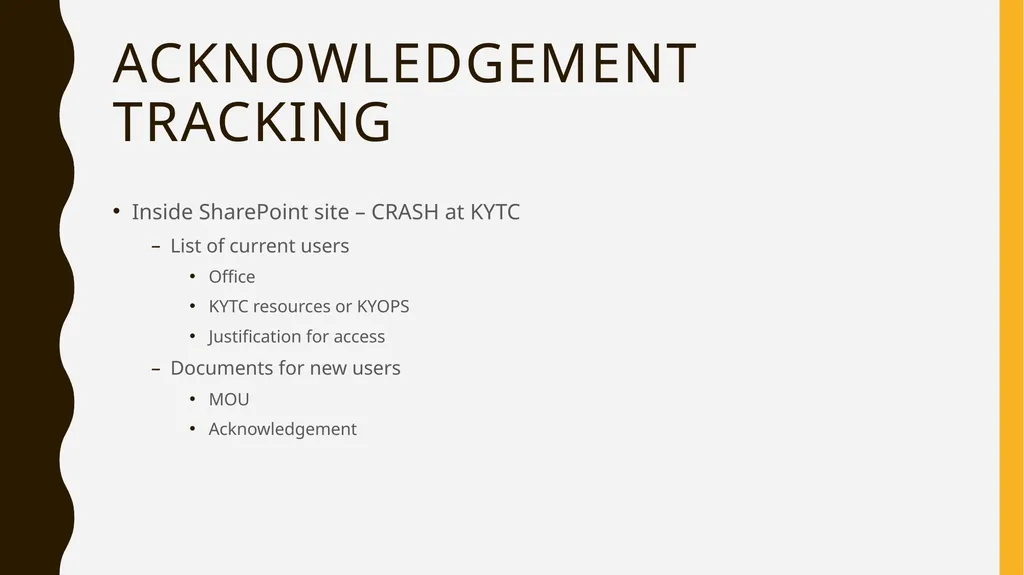 ACKNOWLEDGEMENT TRACKING

• Inside SharePoint site – CRASH at KYTC
  – List of current users
    • Office
    • KYTC resources or KYOPS
    • Justification for access
  – Documents for new users
    • MOU
    • Acknowledgement